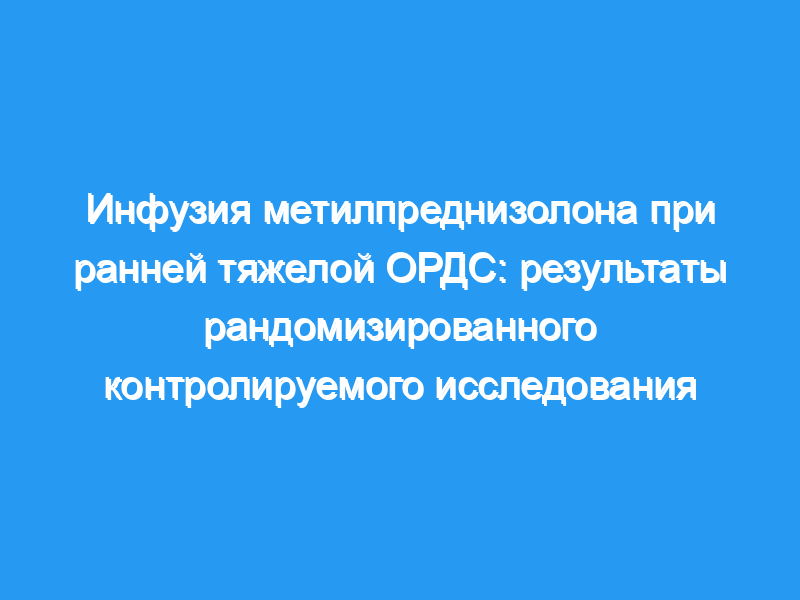 Инфузия метилпреднизолона при ранней тяжелой ОРДС: результаты рандомизированного контролируемого исследования